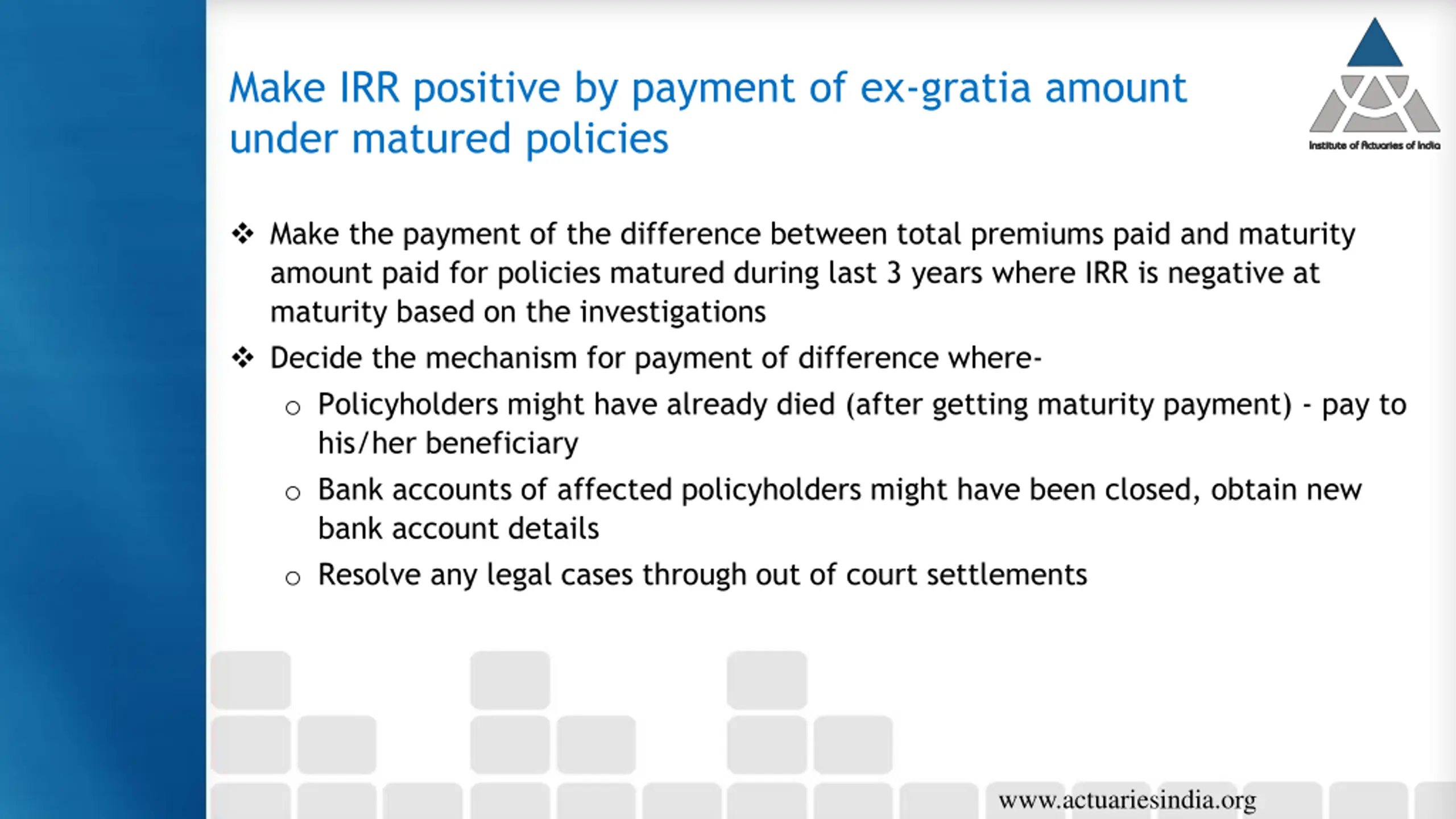 Make IRR positive by payment of ex-gratia amount under matured policies

Institute of Actuaries of India

❖ Make the payment of the difference between total premiums paid and maturity amount paid for policies matured during last 3 years where IRR is negative at maturity based on the investigations

❖ Decide the mechanism for payment of difference where-

○ Policyholders might have already died (after getting maturity payment) - pay to his/her beneficiary

○ Bank accounts of affected policyholders might have been closed, obtain new bank account details

○ Resolve any legal cases through out of court settlements

www.actuariesindia.org